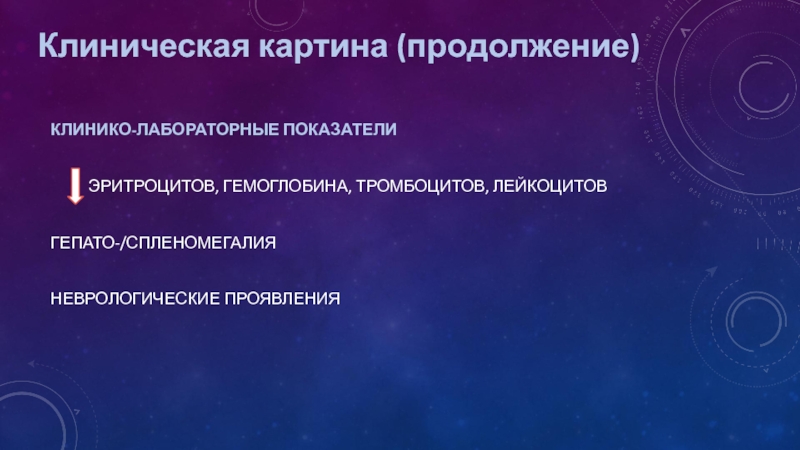 Клиническая картина (продолжение)

КЛИНИКО-ЛАБОРАТОРНЫЕ ПОКАЗАТЕЛИ

ЭРИТРОЦИТОВ, ГЕМОГЛОБИНА, ТРОМБОЦИТОВ, ЛЕЙКОЦИТОВ

ГЕПАТО-/СПЛЕНОМЕГАЛИЯ

НЕВРОЛОГИЧЕСКИЕ ПРОЯВЛЕНИЯ